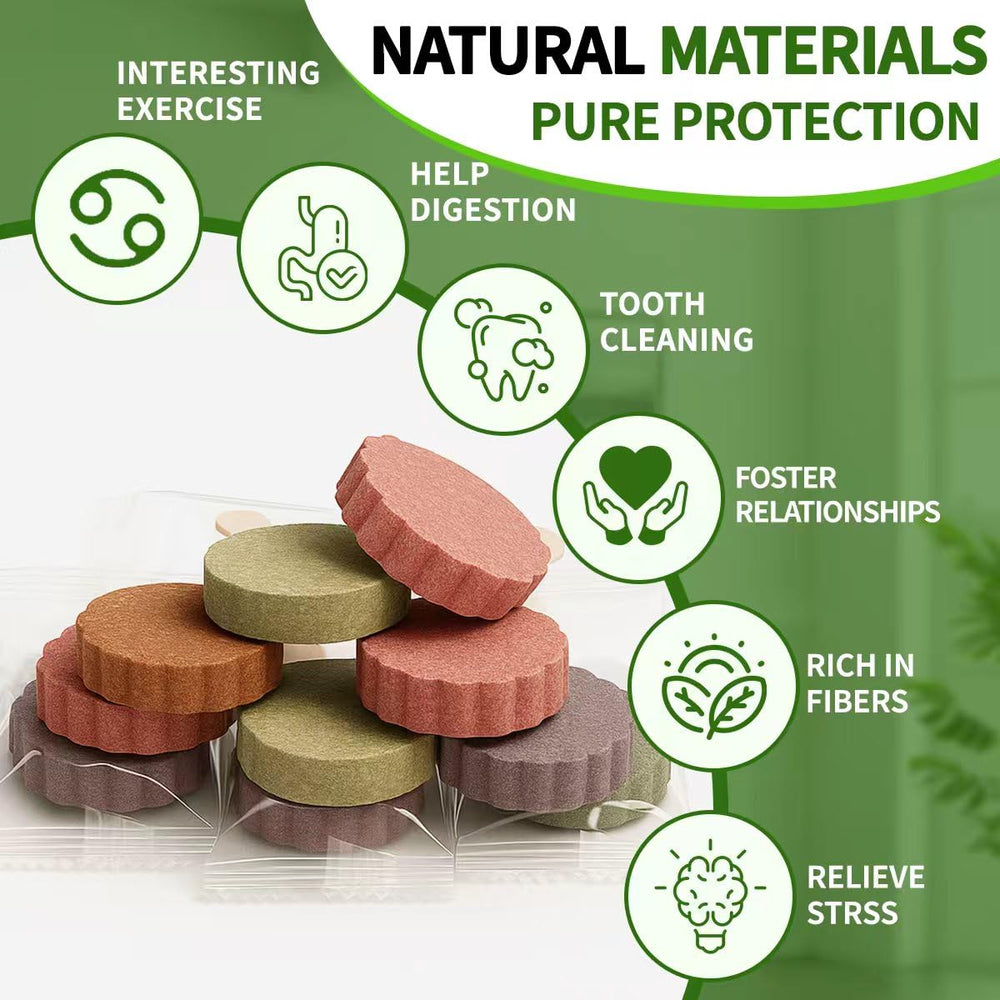 NATURAL MATERIALS
PURE PROTECTION

INTERESTING
EXERCISE

HELP
DIGESTION

TOOTH
CLEANING

FOSTER
RELATIONSHIPS

RICH IN
FIBERS

RELIEVE
STRSS